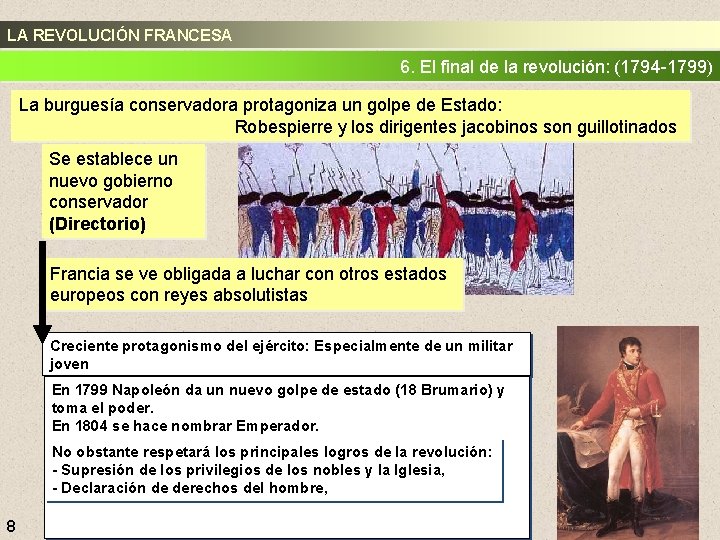 LA REVOLUCIÓN FRANCESA

6. El final de la revolución: (1794-1799)

La burguesía conservadora protagoniza un golpe de Estado:
Robespierre y los dirigentes jacobinos son guillotinados

Se establece un nuevo gobierno conservador (Directorio)

Francia se ve obligada a luchar con otros estados europeos con reyes absolutistas

Creciente protagonismo del ejército: Especialmente de un militar joven

En 1799 Napoleón da un nuevo golpe de estado (18 Brumario) y toma el poder.
En 1804 se hace nombrar Emperador.

No obstante respetará los principales logros de la revolución:
- Supresión de los privilegios de los nobles y la Iglesia,
- Declaración de derechos del hombre,

8